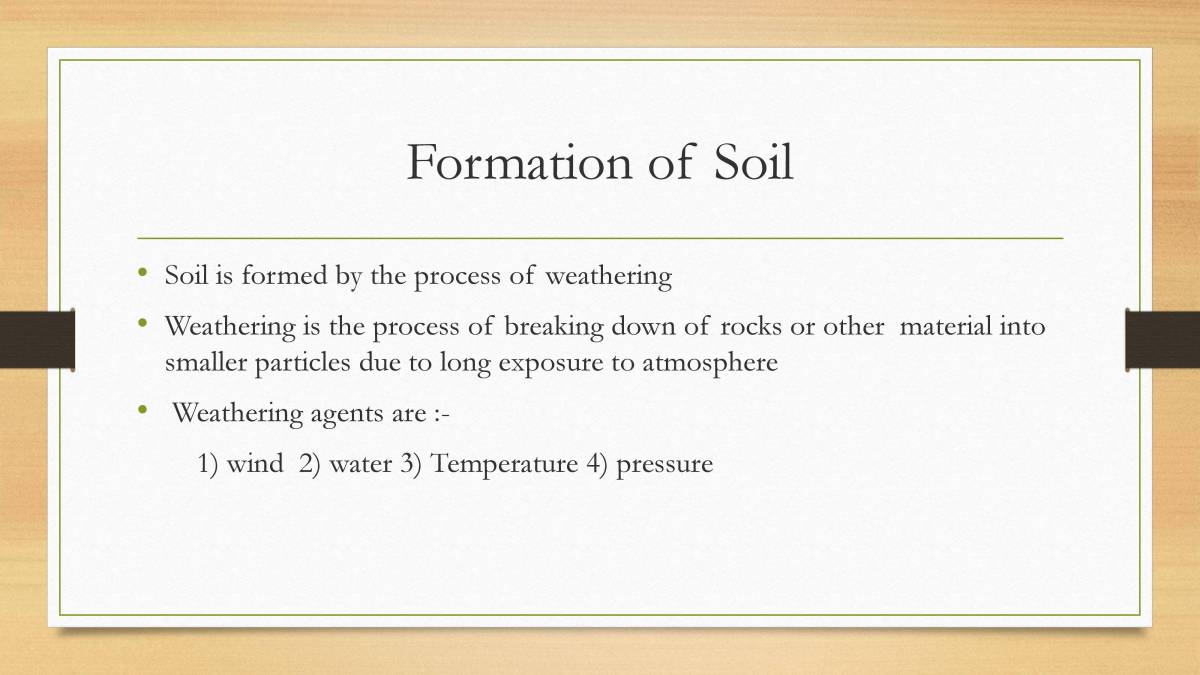 Formation of Soil

• Soil is formed by the process of weathering

• Weathering is the process of breaking down of rocks or other material into smaller particles due to long exposure to atmosphere

• Weathering agents are :-

1) wind 2) water 3) Temperature 4) pressure